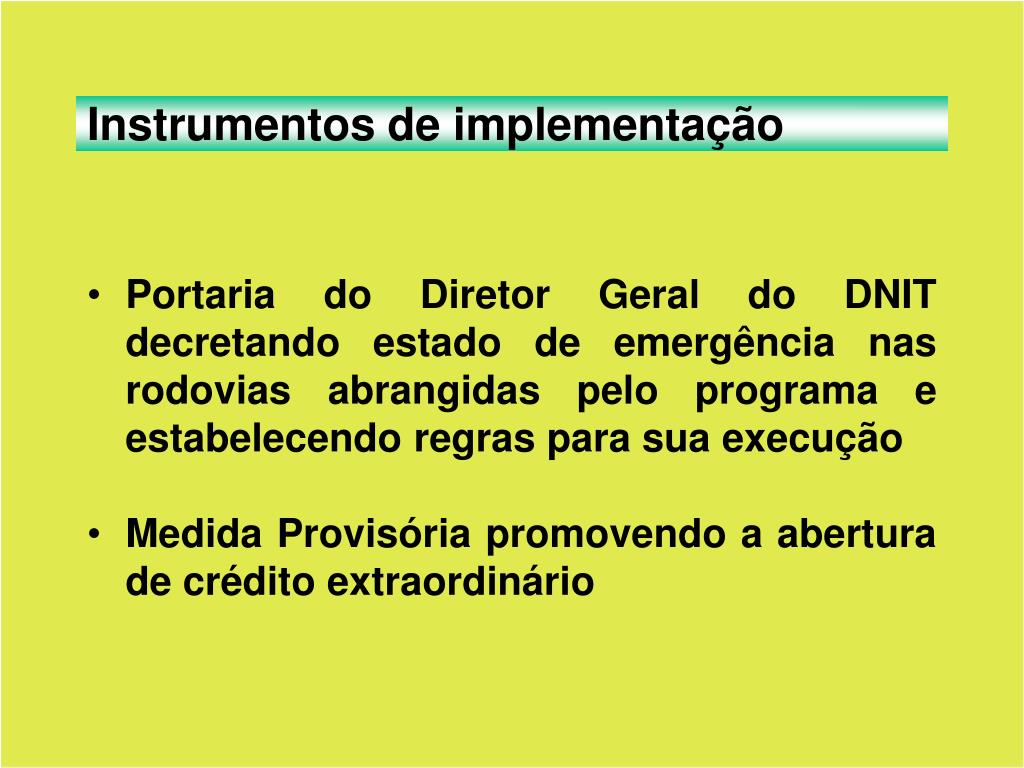 Instrumentos de implementação

• Portaria do Diretor Geral do DNIT decretando estado de emergência nas rodovias abrangidas pelo programa e estabelecendo regras para sua execução

• Medida Provisória promovendo a abertura de crédito extraordinário